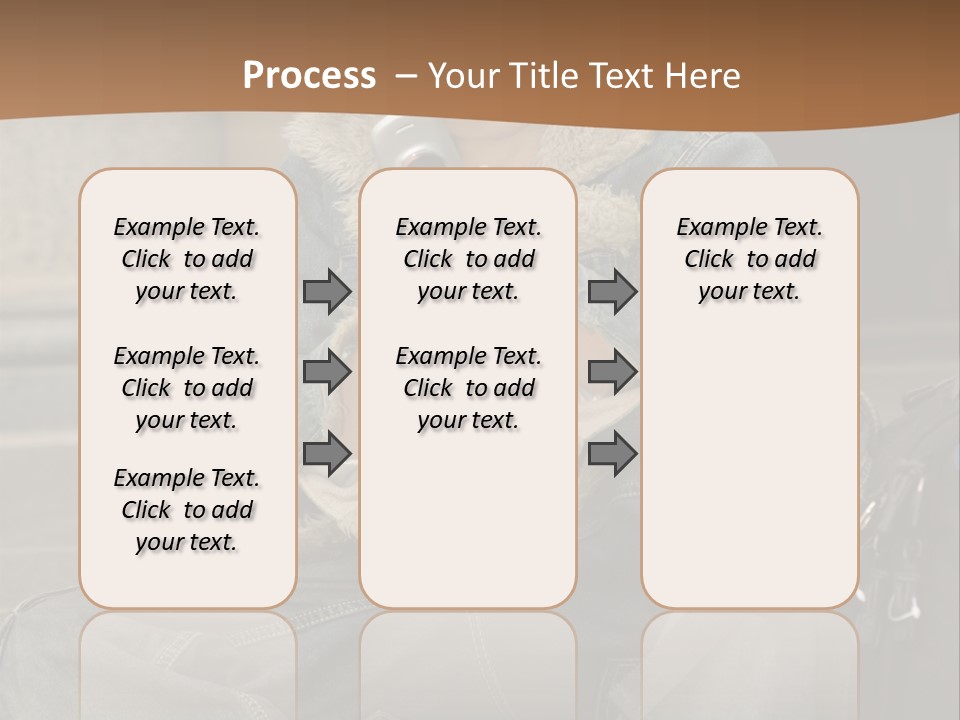 Process – Your Title Text Here

Example Text. Click to add your text.

Example Text. Click to add your text.

Example Text. Click to add your text.

Example Text. Click to add your text.

Example Text. Click to add your text.

Example Text. Click to add your text.